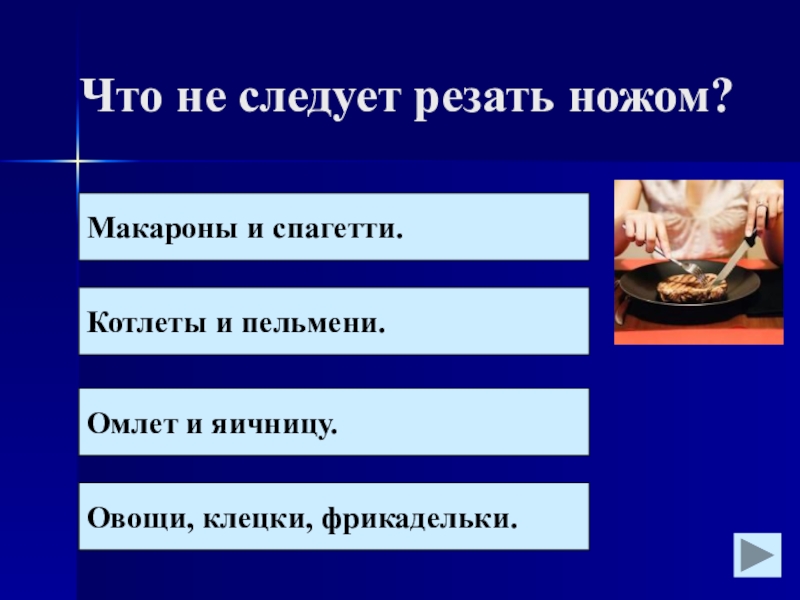 Что не следует резать ножом?

Макароны и спагетти.

Котлеты и пельмени.

Омлет и яичницу.

Овощи, клецки, фрикадельки.